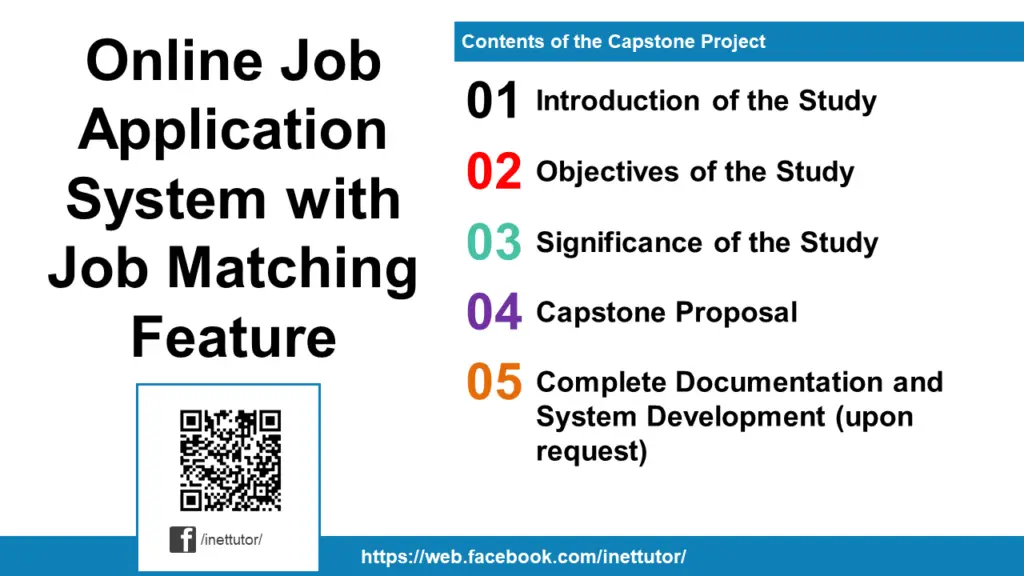 Online Job Application System with Job Matching Feature

/inettutor/

Contents of the Capstone Project

01 Introduction of the Study

02 Objectives of the Study

03 Significance of the Study

04 Capstone Proposal

05 Complete Documentation and System Development (upon request)

https://web.facebook.com/inettutor/